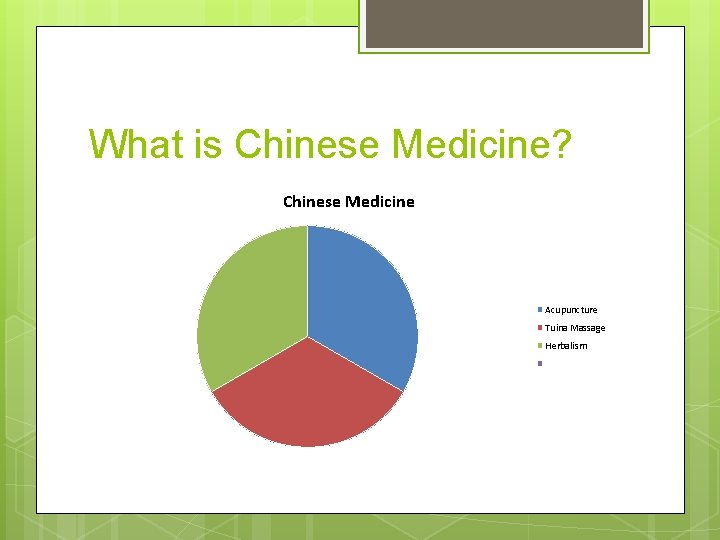 What is Chinese Medicine?

Chinese Medicine

Acupuncture
Tuina Massage
Herbalism